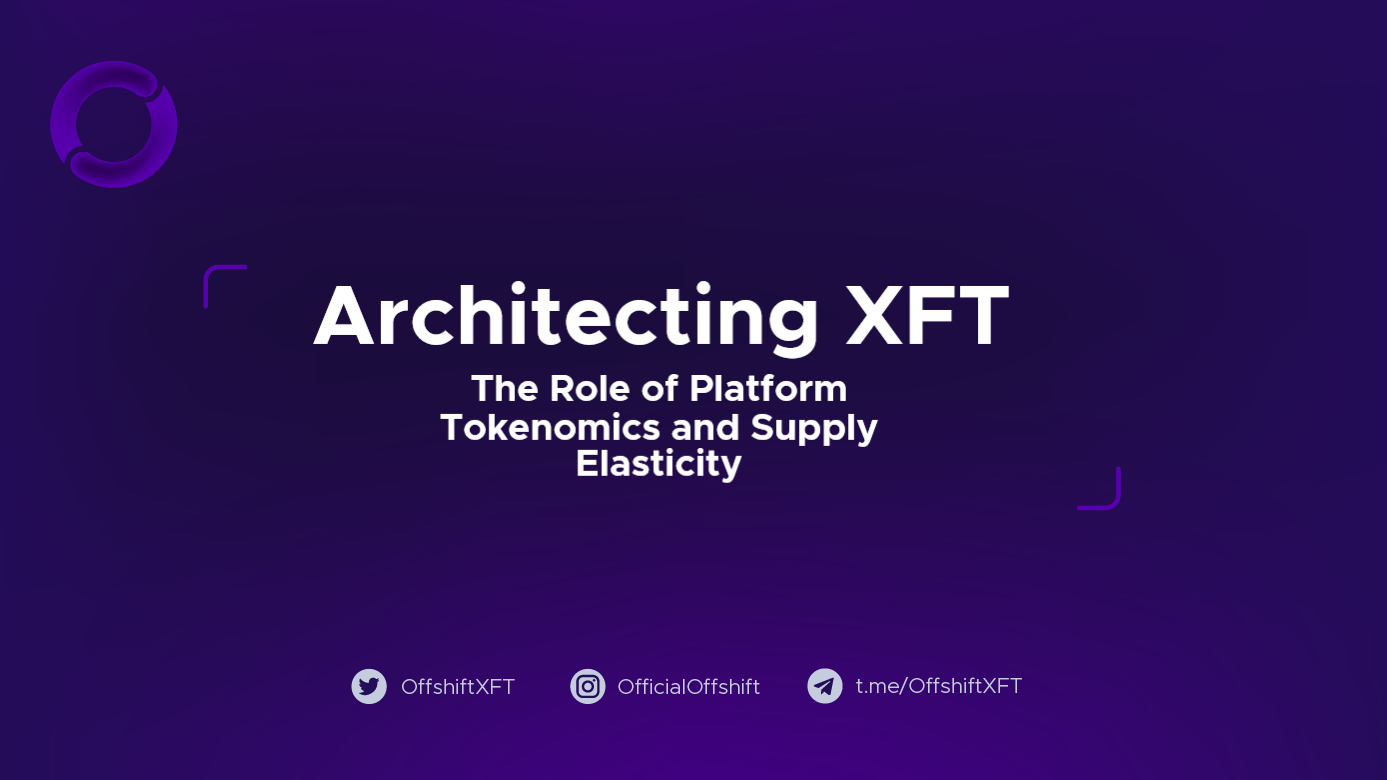 Architecting XFT

The Role of Platform Tokenomics and Supply Elasticity

OffshiftXFT OfficialOffshift t.me/OffshiftXFT